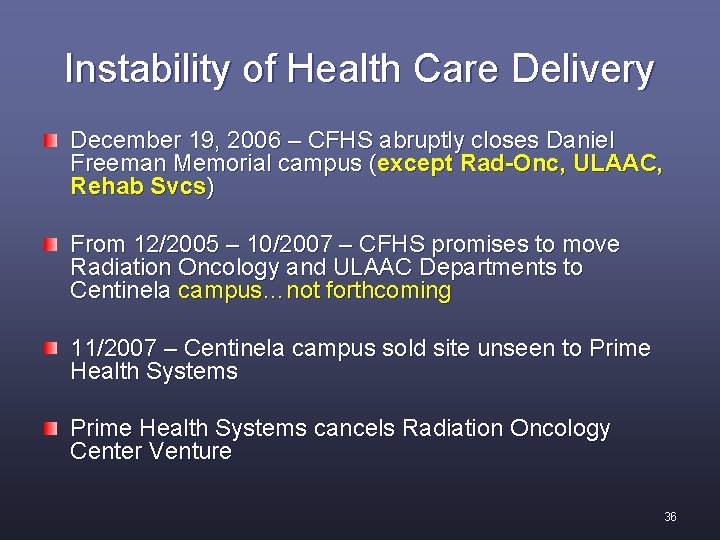 Instability of Health Care Delivery

December 19, 2006 – CFHS abruptly closes Daniel Freeman Memorial campus (except Rad-Onc, ULAAC, Rehab Svcs)

From 12/2005 – 10/2007 – CFHS promises to move Radiation Oncology and ULAAC Departments to Centinela campus…not forthcoming

11/2007 – Centinela campus sold site unseen to Prime Health Systems

Prime Health Systems cancels Radiation Oncology Center Venture

36